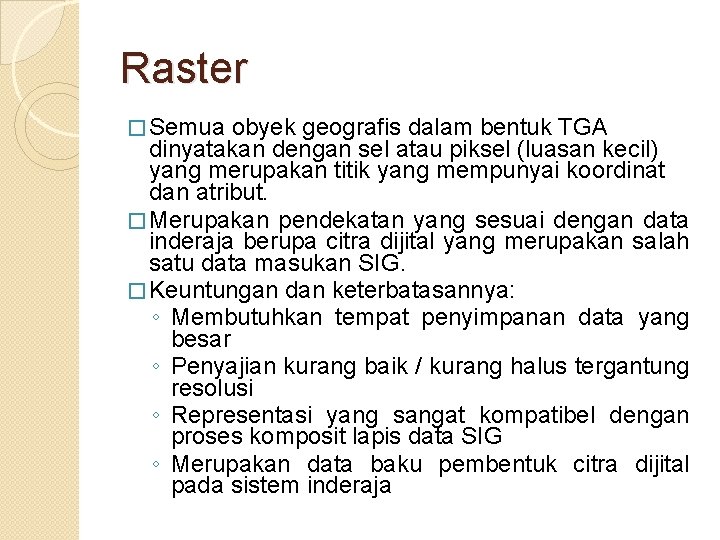 Raster

□ Semua obyek geografis dalam bentuk TGA dinyatakan dengan sel atau piksel (luasan kecil) yang merupakan titik yang mempunyai koordinat dan atribut.

□ Merupakan pendekatan yang sesuai dengan data inderaja berupa citra dijital yang merupakan salah satu data masukan SIG.

□ Keuntungan dan keterbatasannya:
◦ Membutuhkan tempat penyimpanan data yang besar
◦ Penyajian kurang baik / kurang halus tergantung resolusi
◦ Representasi yang sangat kompatibel dengan proses komposit lapis data SIG
◦ Merupakan data baku pembentuk citra dijital pada sistem inderaja